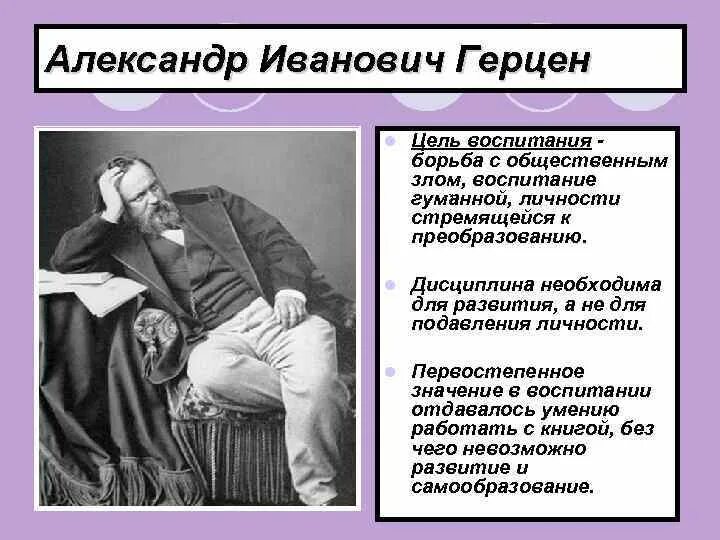 Александр Иванович Герцен

Цель воспитания - борьба с общественным злом, воспитание гуманной, личности стремящейся к преобразованию.

Дисциплина необходима для развития, а не для подавления личности.

Первостепенное значение в воспитании отдавалось умению работать с книгой, без чего невозможно развитие и самообразование.